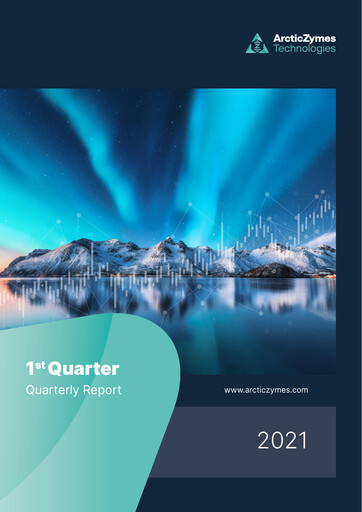 ArcticZymes
Technologies

1st Quarter
Quarterly Report

www.arcticzymes.com

2021